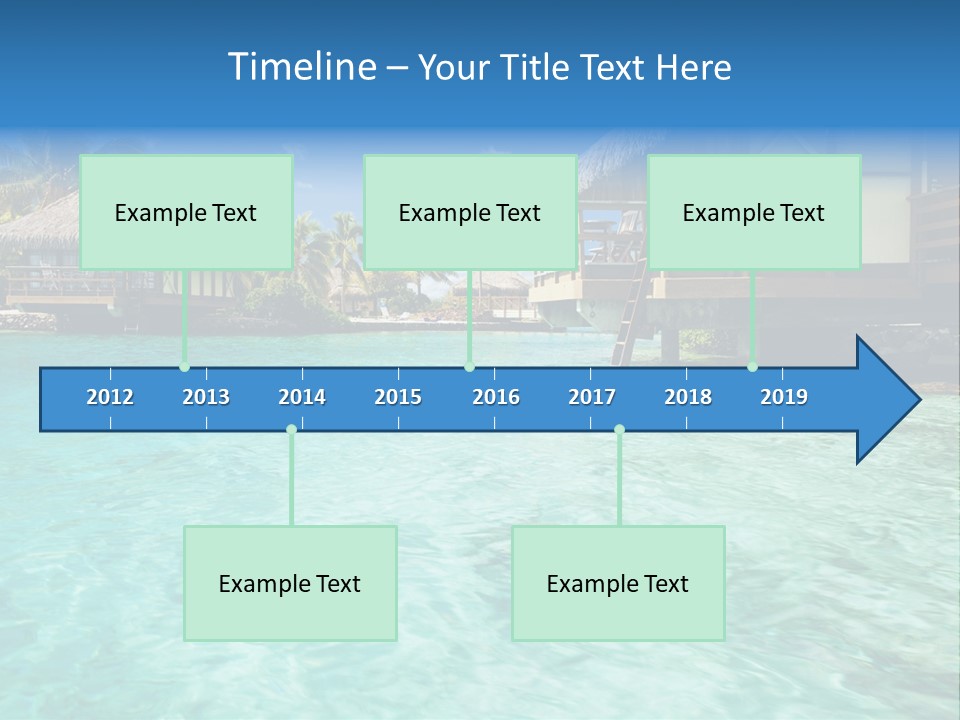 Timeline – Your Title Text Here

Example Text

Example Text

Example Text

2012 2013 2014 2015 2016 2017 2018 2019

Example Text

Example Text